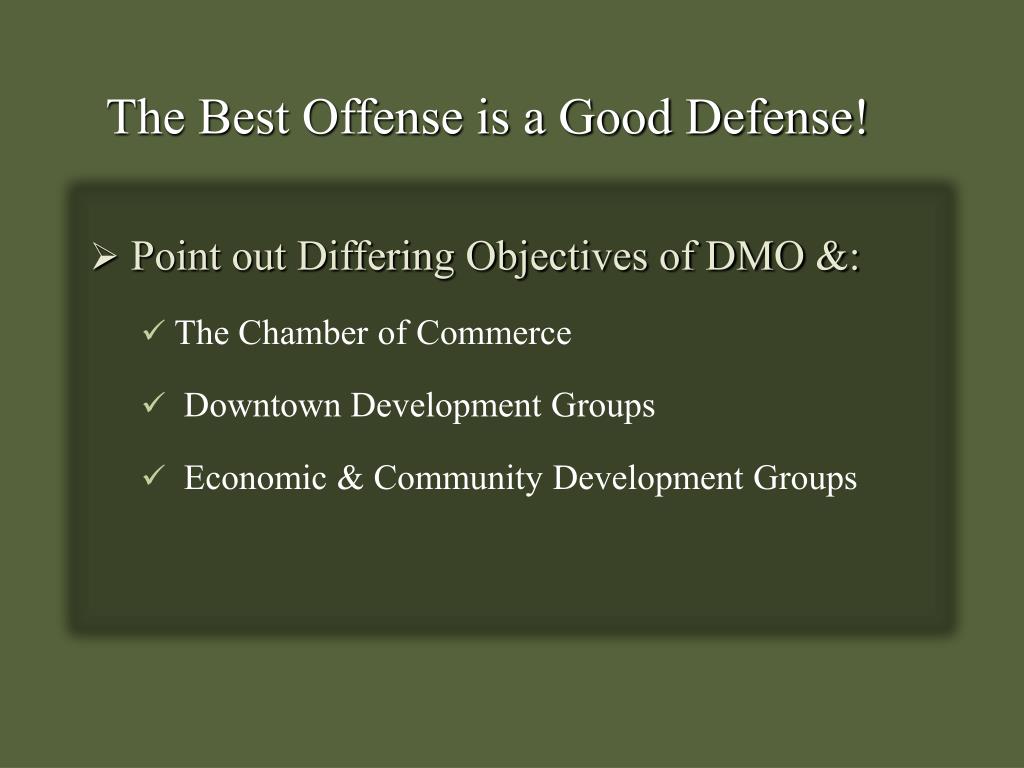 The Best Offense is a Good Defense!

➢ Point out Differing Objectives of DMO &:

✓ The Chamber of Commerce

✓ Downtown Development Groups

✓ Economic & Community Development Groups